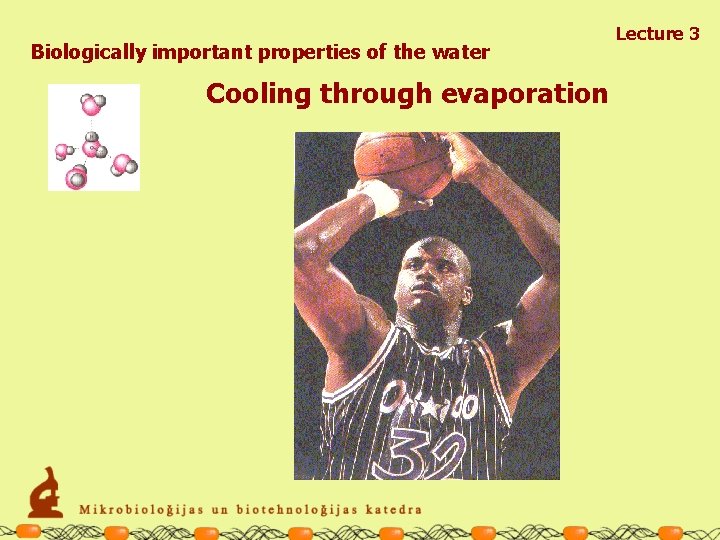 Lecture 3

Biologically important properties of the water

Cooling through evaporation

Orlando
32

Mikrobioloģijas un biotehnoloģijas katedra